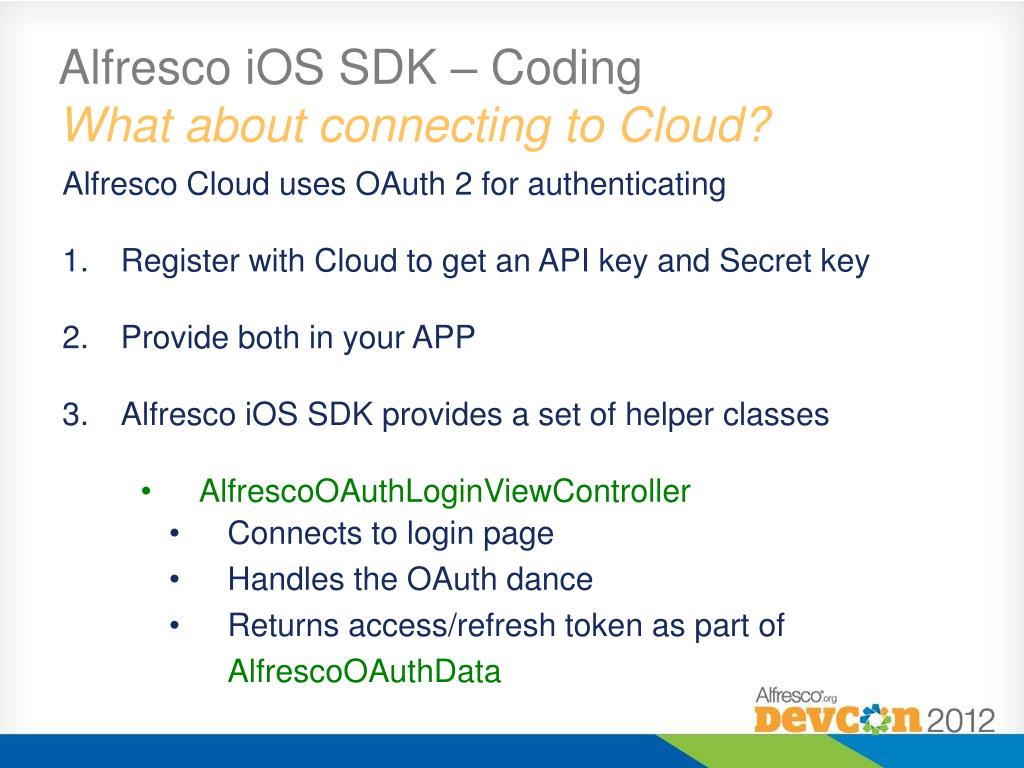 Alfresco iOS SDK – Coding
What about connecting to Cloud?

Alfresco Cloud uses OAuth 2 for authenticating

1. Register with Cloud to get an API key and Secret key

2. Provide both in your APP

3. Alfresco iOS SDK provides a set of helper classes

• AlfrescoOAuthLoginViewController
 • Connects to login page
 • Handles the OAuth dance
 • Returns access/refresh token as part of AlfrescoOAuthData

Alfresco.org
DevCon 2012